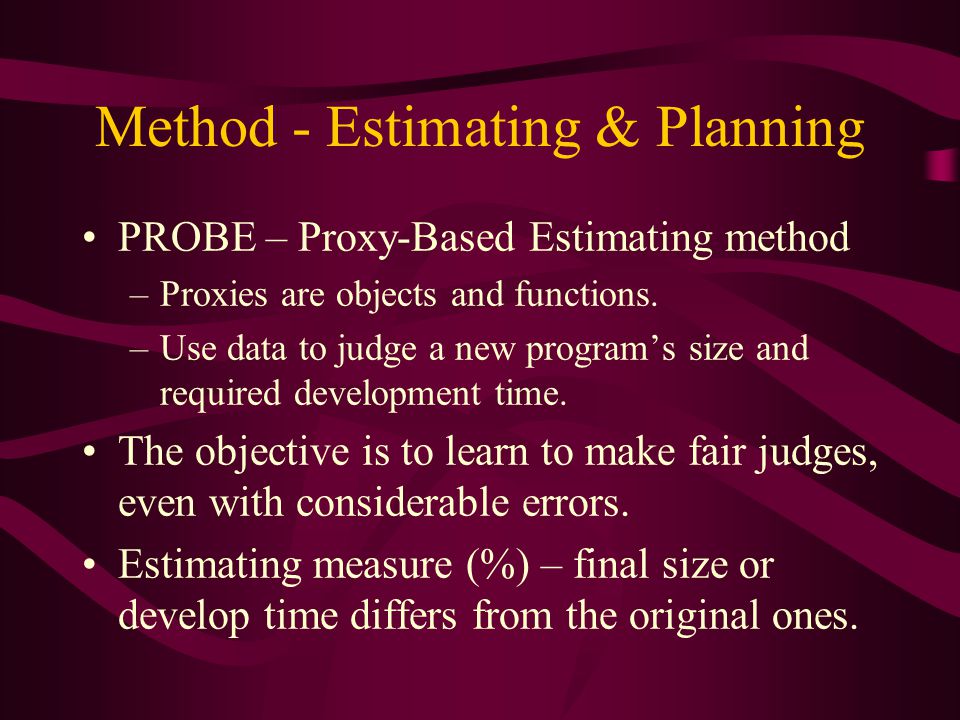 Method - Estimating & Planning

• PROBE – Proxy-Based Estimating method
– Proxies are objects and functions.
– Use data to judge a new program's size and required development time.

• The objective is to learn to make fair judges, even with considerable errors.

• Estimating measure (%) – final size or develop time differs from the original ones.